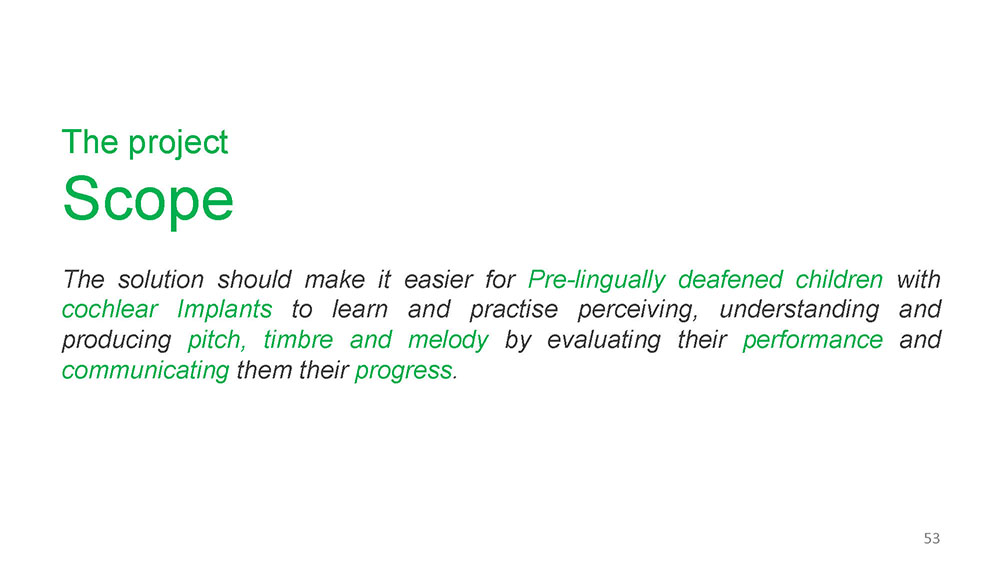 The project

Scope

The solution should make it easier for Pre-lingually deafened children with cochlear Implants to learn and practise perceiving, understanding and producing pitch, timbre and melody by evaluating their performance and communicating them their progress.

53